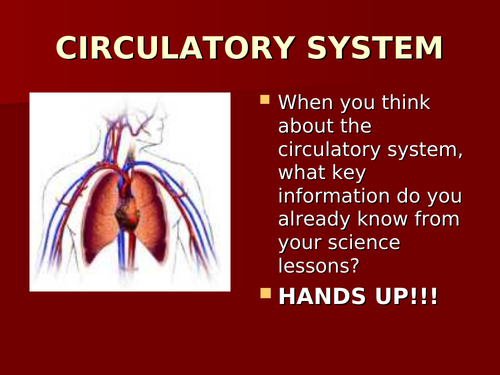 CIRCULATORY SYSTEM

When you think about the circulatory system, what key information do you already know from your science lessons?

HANDS UP!!!